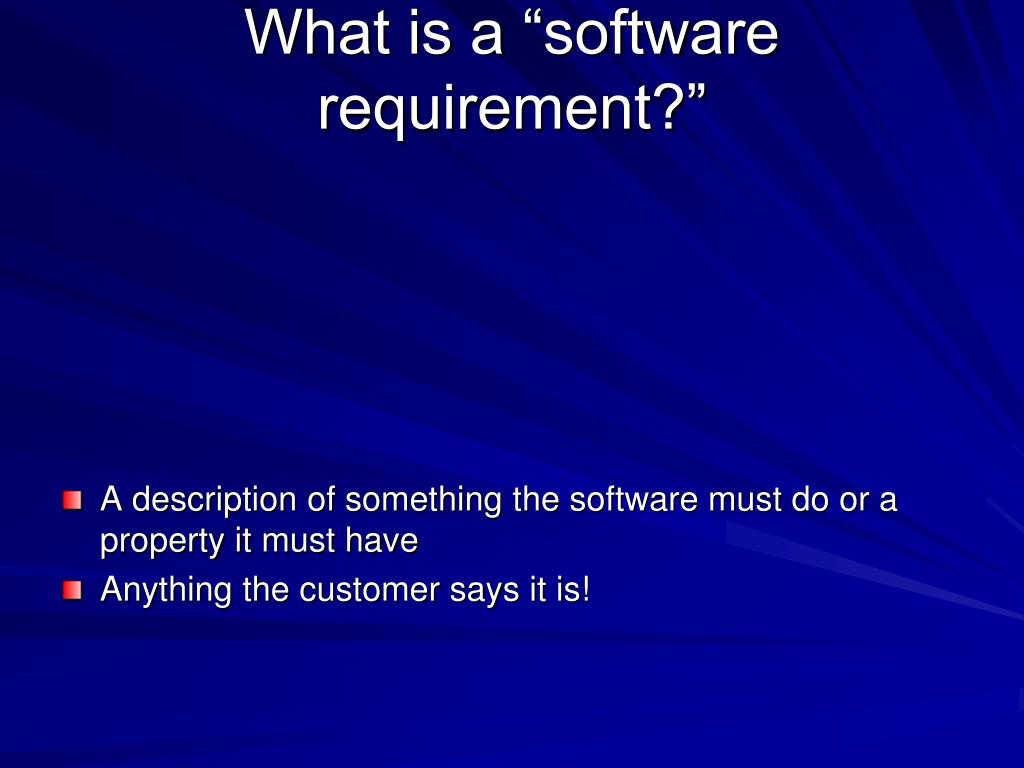 What is a “software requirement?”

A description of something the software must do or a property it must have

Anything the customer says it is!